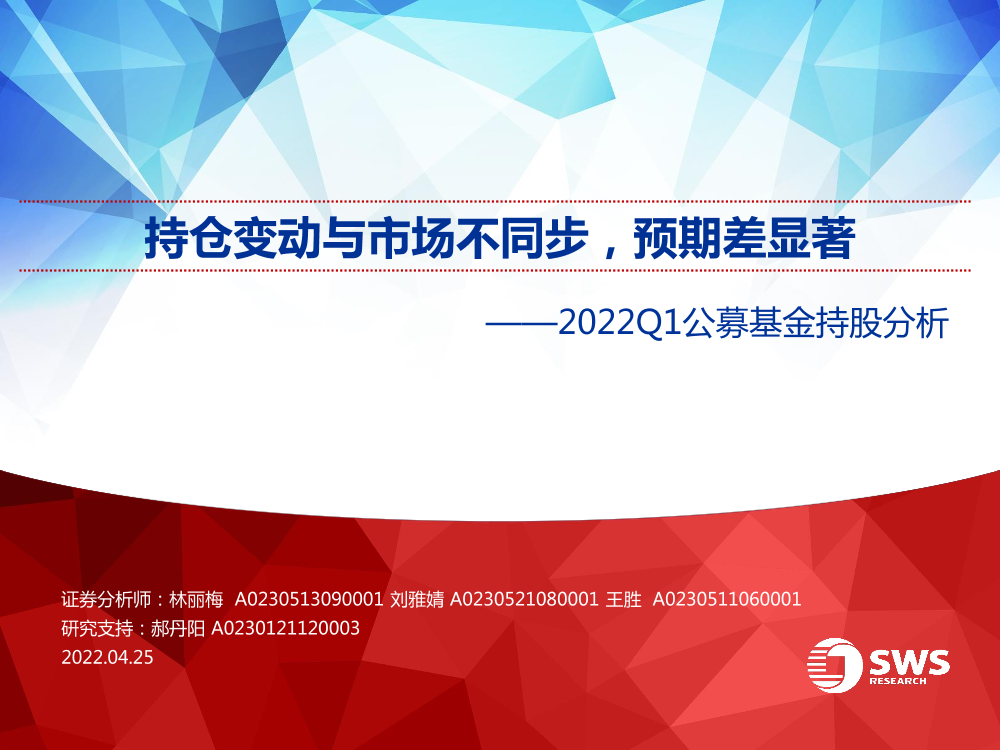 持仓变动与市场不同步，预期差显著

——2022Q1公募基金持股分析

证券分析师：林丽梅 A0230513090001 刘雅婧 A0230521080001 王胜 A0230511060001
研究支持：郝丹阳 A0230121120003
2022.04.25

SWS
RESEARCH